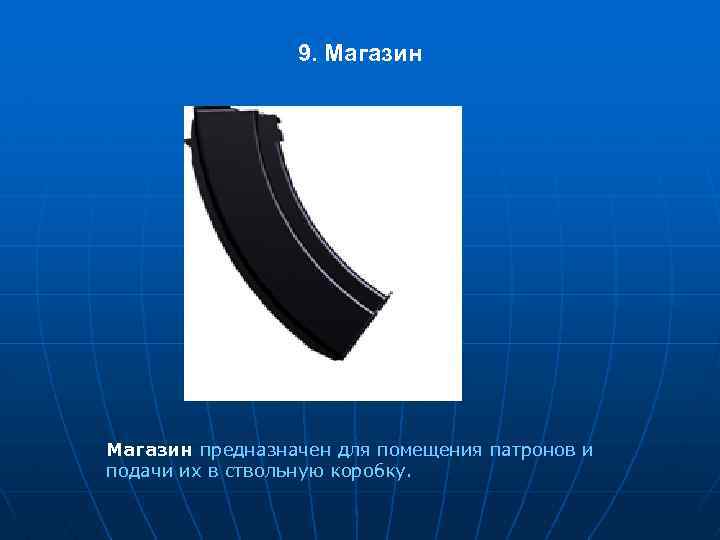 9. Магазин

Магазин предназначен для помещения патронов и подачи их в ствольную коробку.